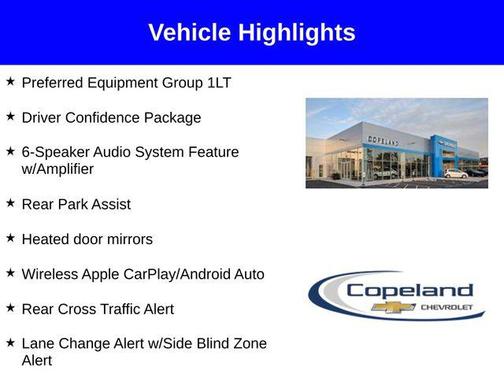 Vehicle Highlights

★ Preferred Equipment Group 1LT

★ Driver Confidence Package

★ 6-Speaker Audio System Feature w/Amplifier

★ Rear Park Assist

★ Heated door mirrors

★ Wireless Apple CarPlay/Android Auto

★ Rear Cross Traffic Alert

★ Lane Change Alert w/Side Blind Zone Alert

COPELAND

Copeland

CHEVROLET